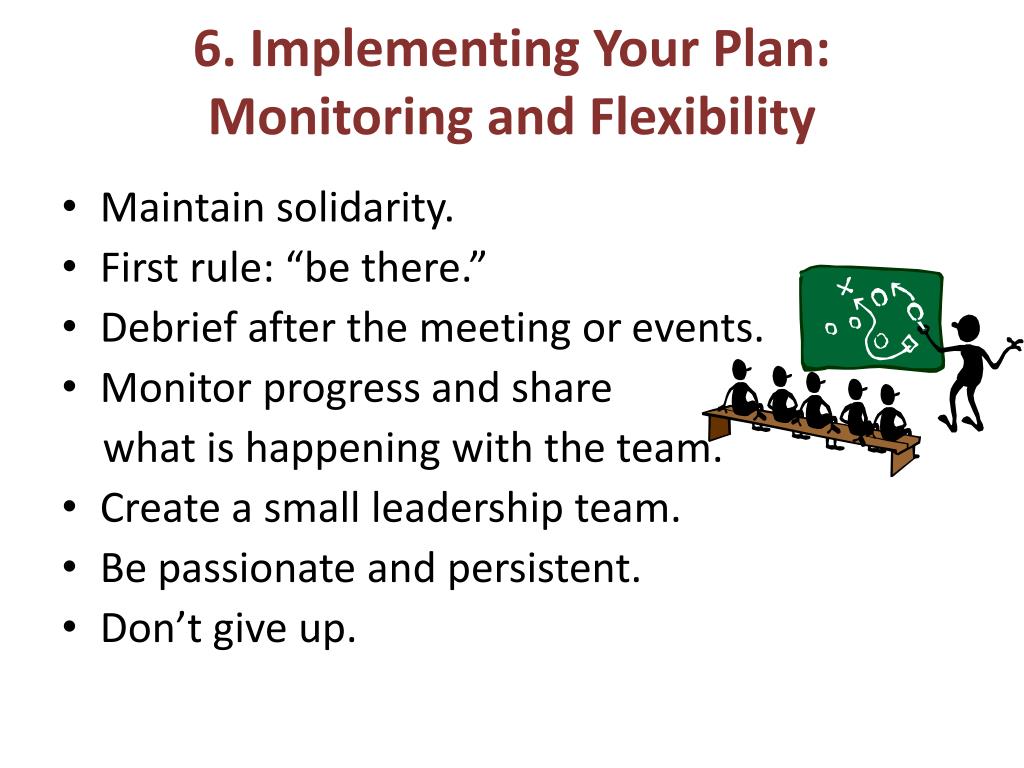 6. Implementing Your Plan: Monitoring and Flexibility

• Maintain solidarity.
• First rule: “be there.”
• Debrief after the meeting or events.
• Monitor progress and share what is happening with the team.
• Create a small leadership team.
• Be passionate and persistent.
• Don’t give up.